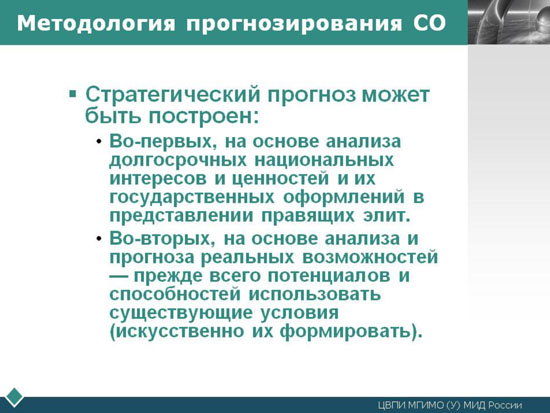 Методология прогнозирования СО

▪ Стратегический прогноз может быть построен:

• Во-первых, на основе анализа долгосрочных национальных интересов и ценностей и их государственных оформлений в представлении правящих элит.

• Во-вторых, на основе анализа и прогноза реальных возможностей — прежде всего потенциалов и способностей использовать существующие условия (искусственно их формировать).

ЦВПИ МГИМО (У) МИД России